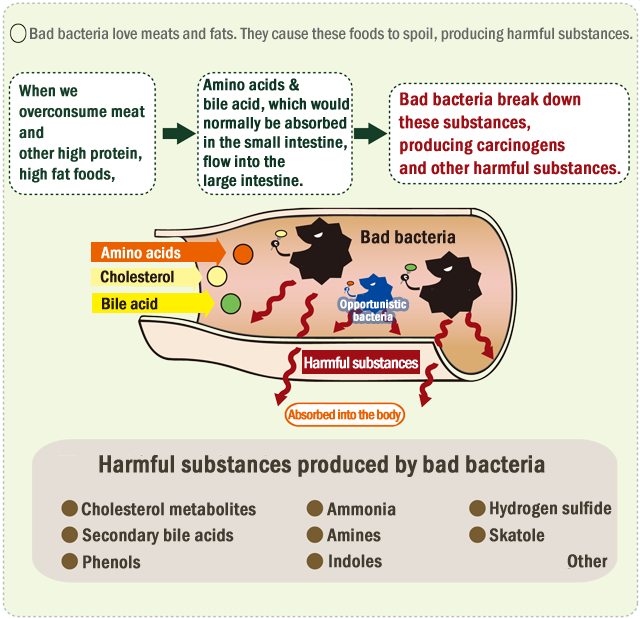 Bad bacteria love meats and fats. They cause these foods to spoil, producing harmful substances.

When we overconsume meat and other high protein, high fat foods,

Amino acids & bile acid, which would normally be absorbed in the small intestine, flow into the large intestine.

Bad bacteria break down these substances, producing carcinogens and other harmful substances.

Amino acids

Cholesterol

Bile acid

Bad bacteria

Opportunistic bacteria

Harmful substances

Absorbed into the body

Harmful substances produced by bad bacteria

Cholesterol metabolites

Secondary bile acids

Phenols

Ammonia

Amines

Indoles

Hydrogen sulfide

Skatole

Other